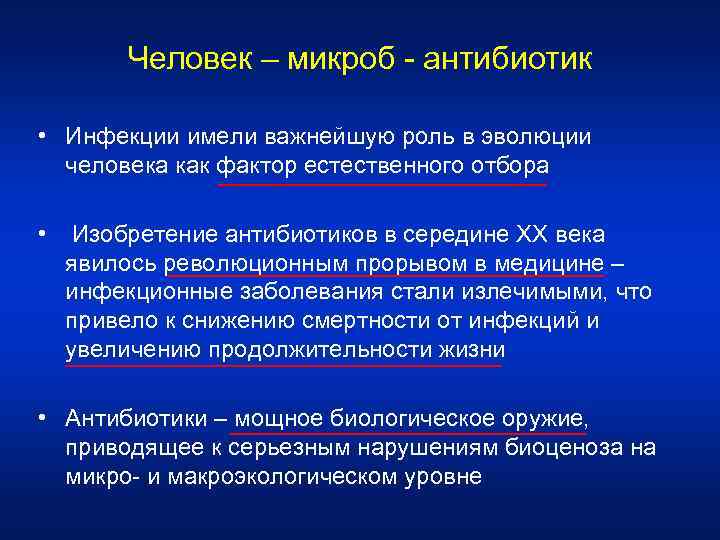 Человек – микроб - антибиотик

• Инфекции имели важнейшую роль в эволюции человека как фактор естественного отбора

• Изобретение антибиотиков в середине XX века явилось революционным прорывом в медицине – инфекционные заболевания стали излечимыми, что привело к снижению смертности от инфекций и увеличению продолжительности жизни

• Антибиотики – мощное биологическое оружие, приводящее к серьезным нарушениям биоценоза на микро- и макроэкологическом уровне